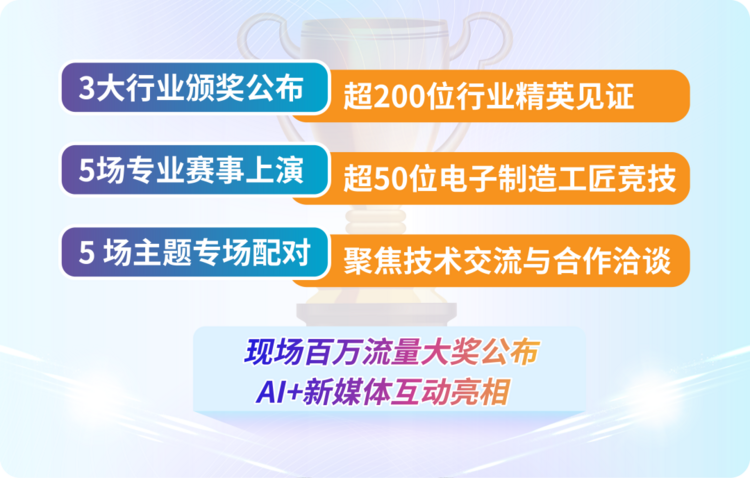 3大行业颁奖公布
超200位行业精英见证

5场专业赛事上演
超50位电子制造工匠竞技

5 场主题专场配对
聚焦技术交流与合作洽谈

现场百万流量大奖公布
AI+新媒体互动亮相